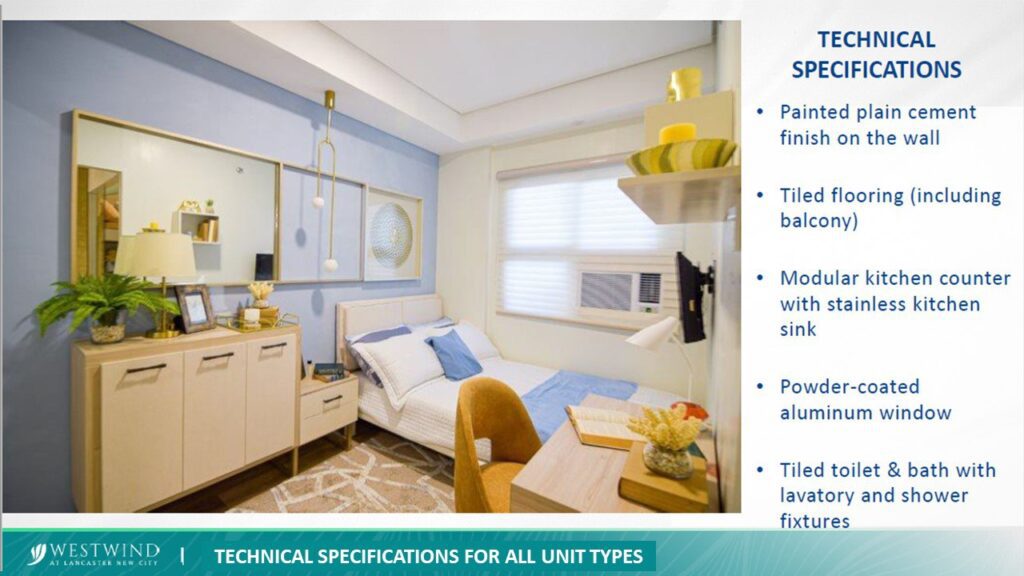 TECHNICAL SPECIFICATIONS

• Painted plain cement finish on the wall

• Tiled flooring (including balcony)

• Modular kitchen counter with stainless kitchen sink

• Powder-coated aluminum window

• Tiled toilet & bath with lavatory and shower fixtures

WESTWIND AT LANCASTER NEW CITY | TECHNICAL SPECIFICATIONS FOR ALL UNIT TYPES